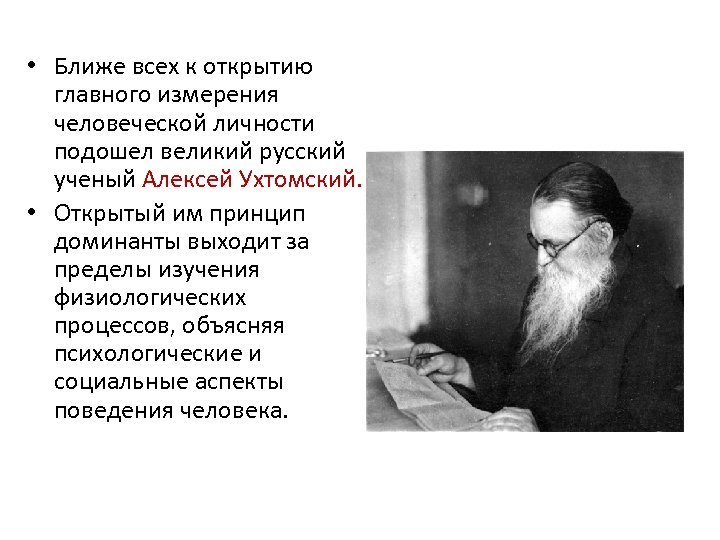 • Ближе всех к открытию главного измерения человеческой личности подошел великий русский ученый Алексей Ухтомский.

• Открытый им принцип доминанты выходит за пределы изучения физиологических процессов, объясняя психологические и социальные аспекты поведения человека.